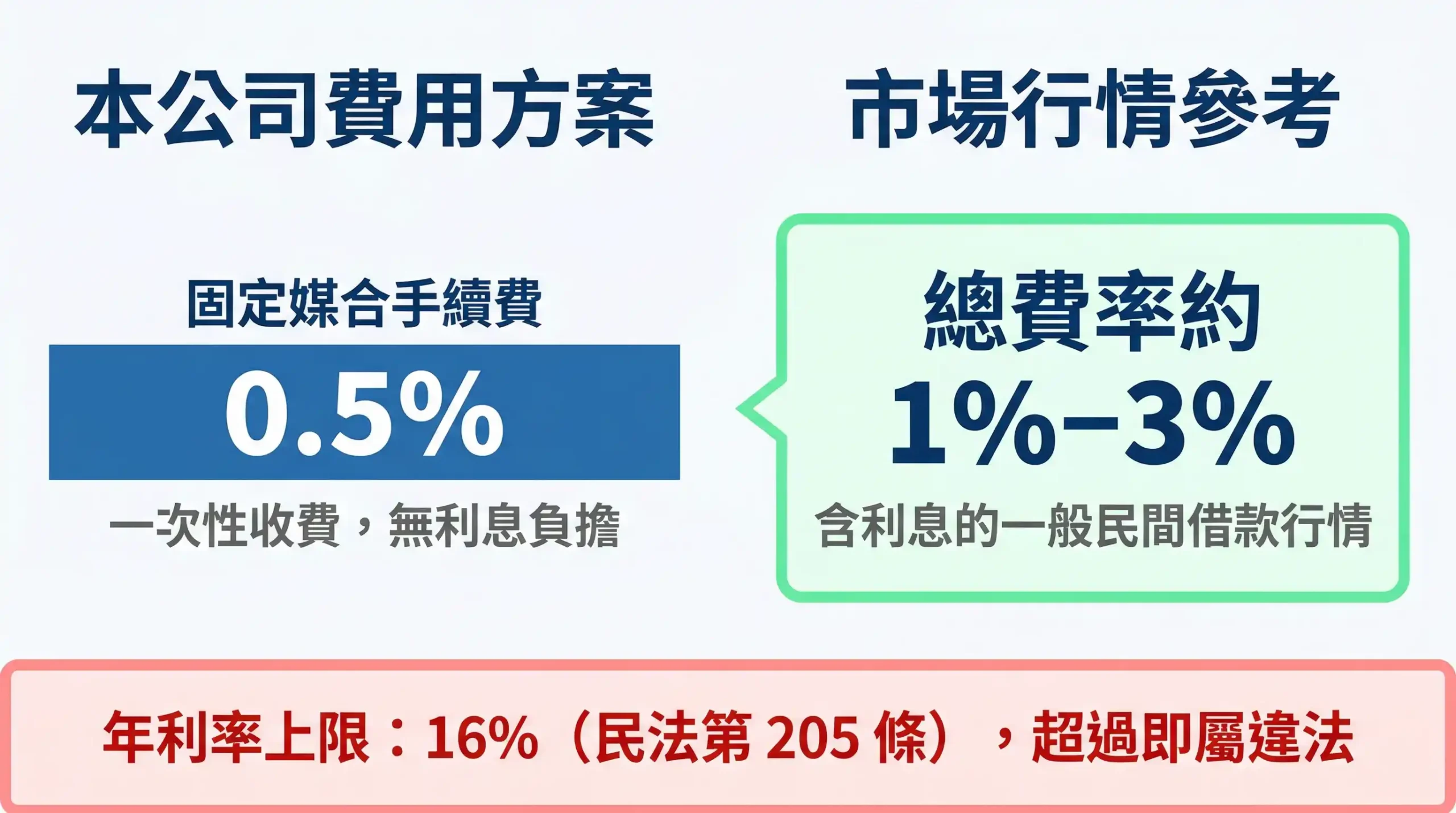 本公司費用方案

固定媒合手續費

0.5%

一次性收費，無利息負擔

市場行情參考

總費率約

1%–3%

含利息的一般民間借款行情

年利率上限：16%（民法第 205 條），超過即屬違法